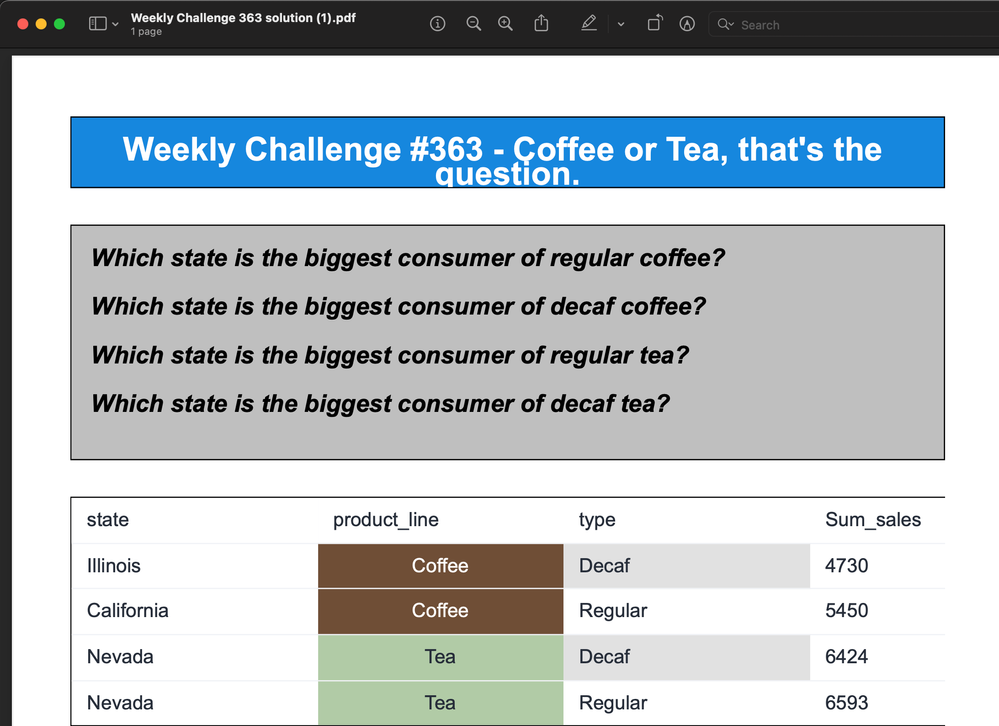 Weekly Challenge 363 solution (1).pdf
1 page

Search

Weekly Challenge #363 - Coffee or Tea, that's the question.

Which state is the biggest consumer of regular coffee?

Which state is the biggest consumer of decaf coffee?

Which state is the biggest consumer of regular tea?

Which state is the biggest consumer of decaf tea?

| state | product_line | type | Sum_sales |
|---|---|---|---|
| Illinois | Coffee | Decaf | 4730 |
| California | Coffee | Regular | 5450 |
| Nevada | Tea | Decaf | 6424 |
| Nevada | Tea | Regular | 6593 |